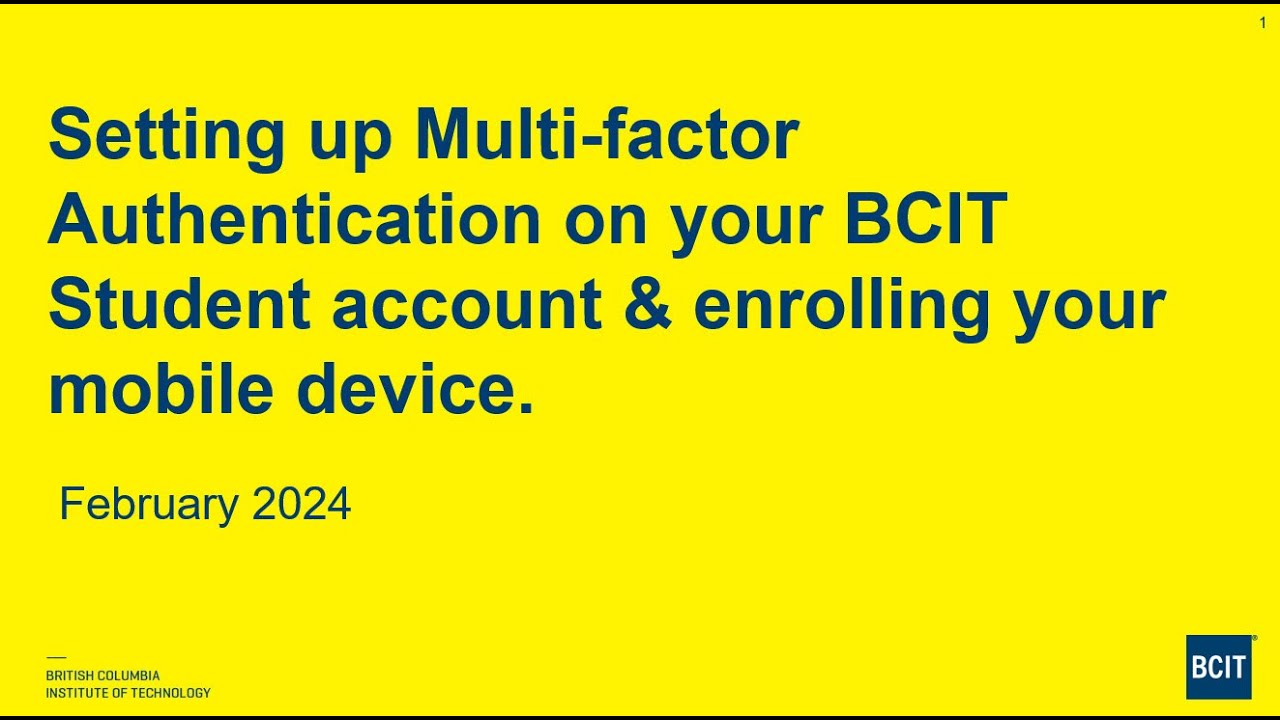 1

Setting up Multi-factor Authentication on your BCIT Student account & enrolling your mobile device.

February 2024

BRITISH COLUMBIA
INSTITUTE OF TECHNOLOGY

BCIT